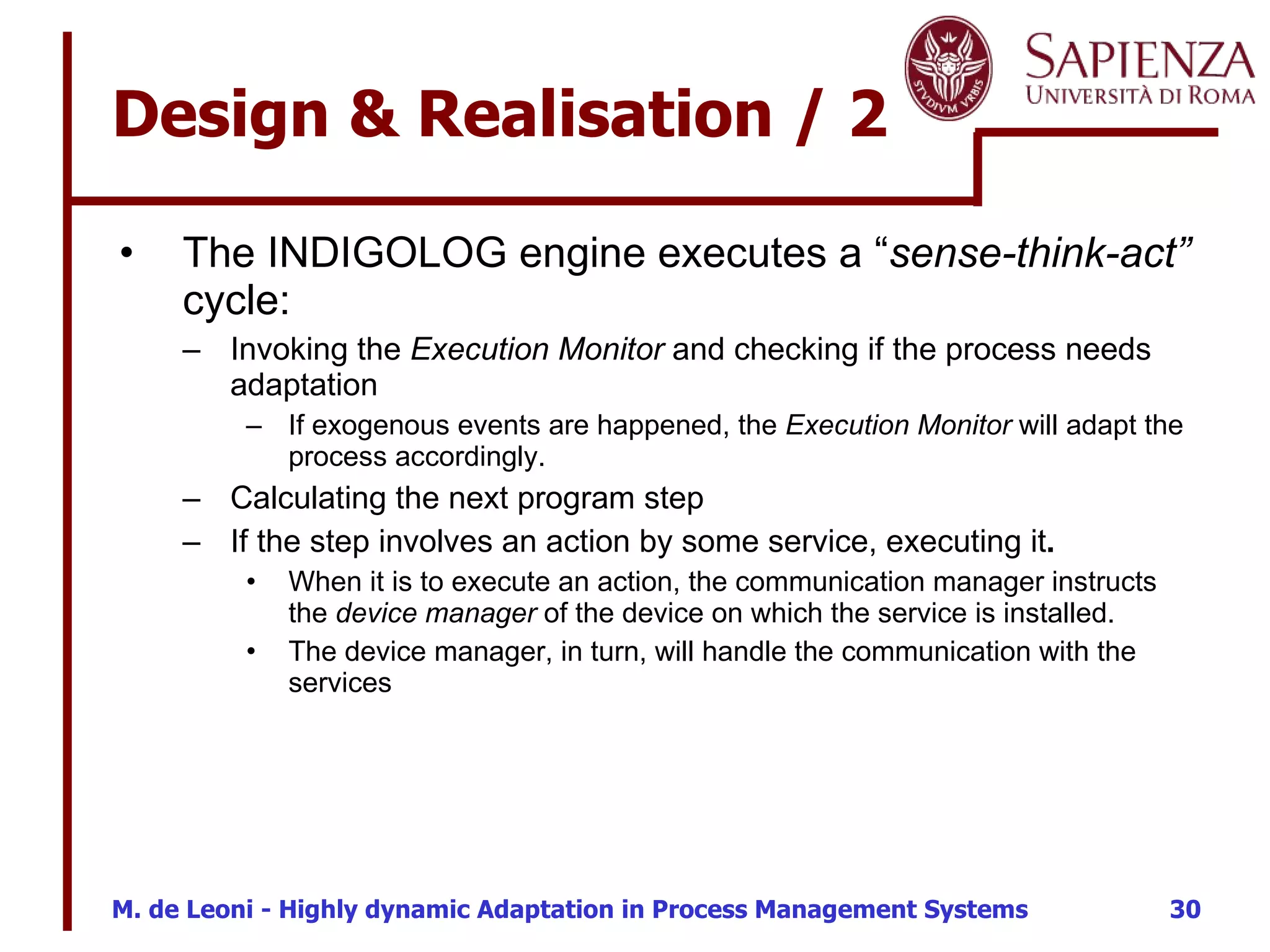 Design & Realisation / 2

STVDIVM VRBIS

SAPIENZA
UNIVERSITÀ DI ROMA

• The INDIGOLOG engine executes a “sense-think-act” cycle:
– Invoking the Execution Monitor and checking if the process needs adaptation
– If exogenous events are happened, the Execution Monitor will adapt the process accordingly.
– Calculating the next program step
– If the step involves an action by some service, executing it.
• When it is to execute an action, the communication manager instructs the device manager of the device on which the service is installed.
• The device manager, in turn, will handle the communication with the services

M. de Leoni - Highly dynamic Adaptation in Process Management Systems 30